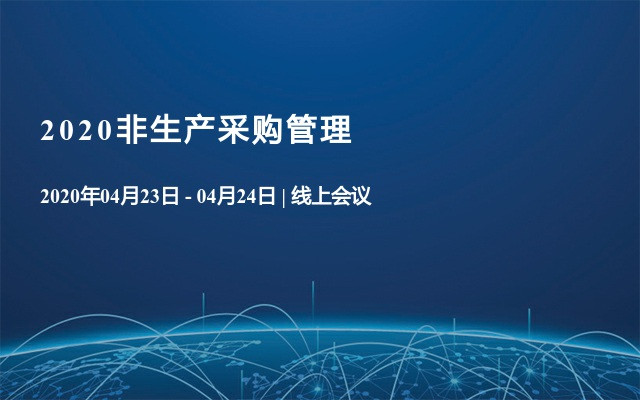 2020非生产采购管理

2020年04月23日 - 04月24日 | 线上会议